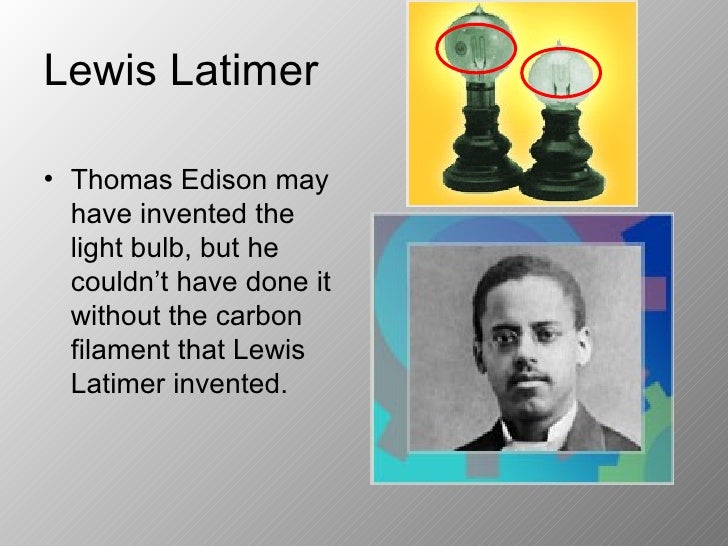 Lewis Latimer

• Thomas Edison may have invented the light bulb, but he couldn’t have done it without the carbon filament that Lewis Latimer invented.